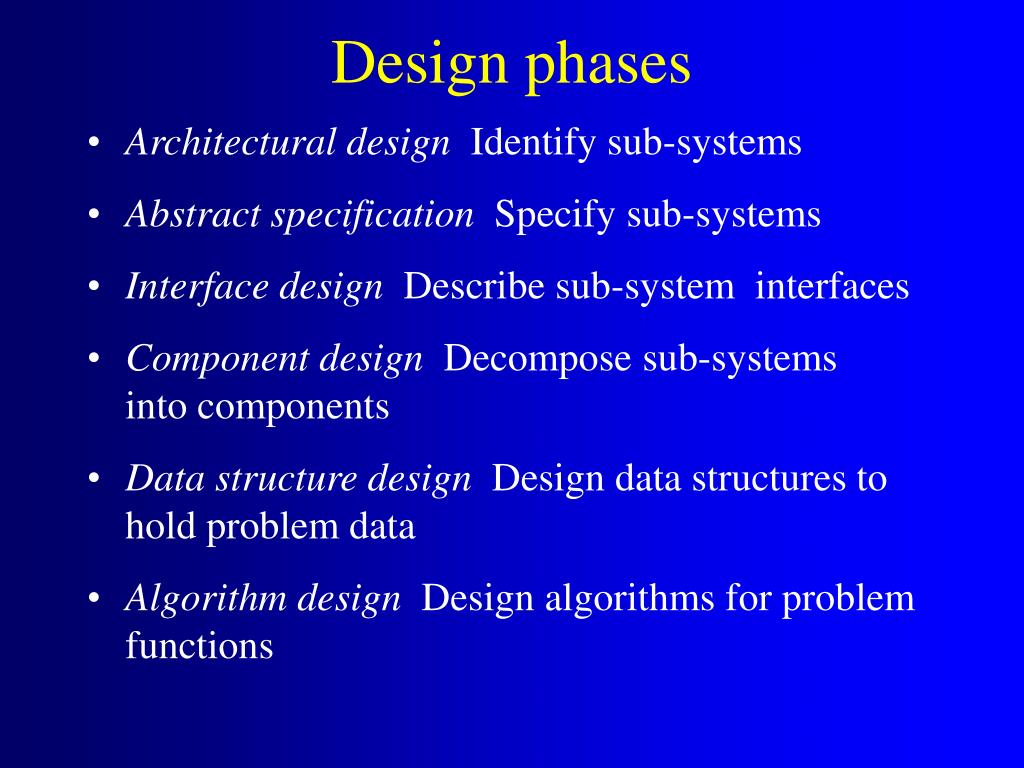 Design phases

• Architectural design  Identify sub-systems

• Abstract specification  Specify sub-systems

• Interface design  Describe sub-system  interfaces

• Component design  Decompose sub-systems into components

• Data structure design  Design data structures to hold problem data

• Algorithm design  Design algorithms for problem functions